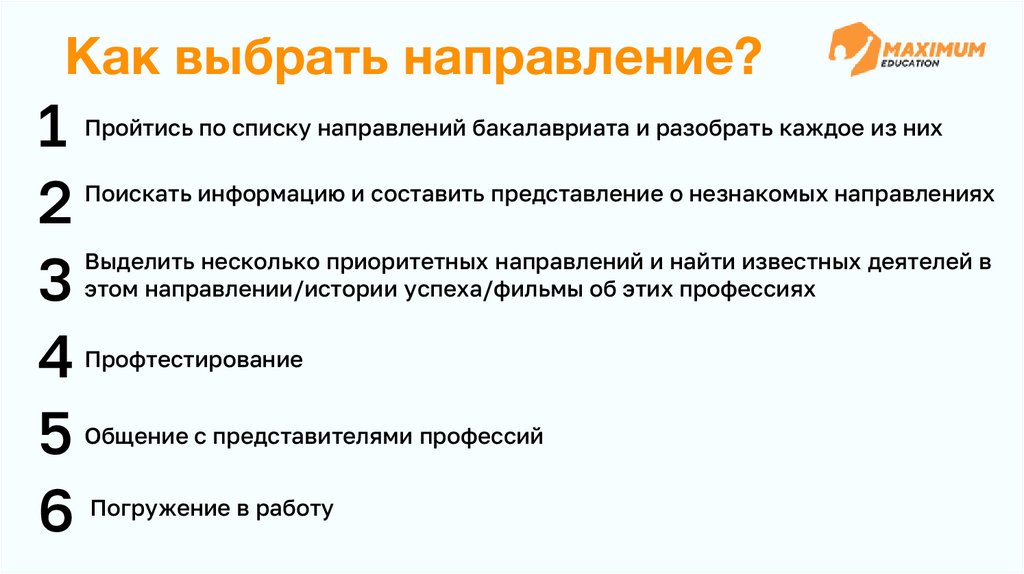 Как выбрать направление?

MAXIMUM EDUCATION

1 Пройтись по списку направлений бакалавриата и разобрать каждое из них

2 Поискать информацию и составить представление о незнакомых направлениях

3 Выделить несколько приоритетных направлений и найти известных деятелей в этом направлении/истории успеха/фильмы об этих профессиях

4 Профтестирование

5 Общение с представителями профессий

6 Погружение в работу